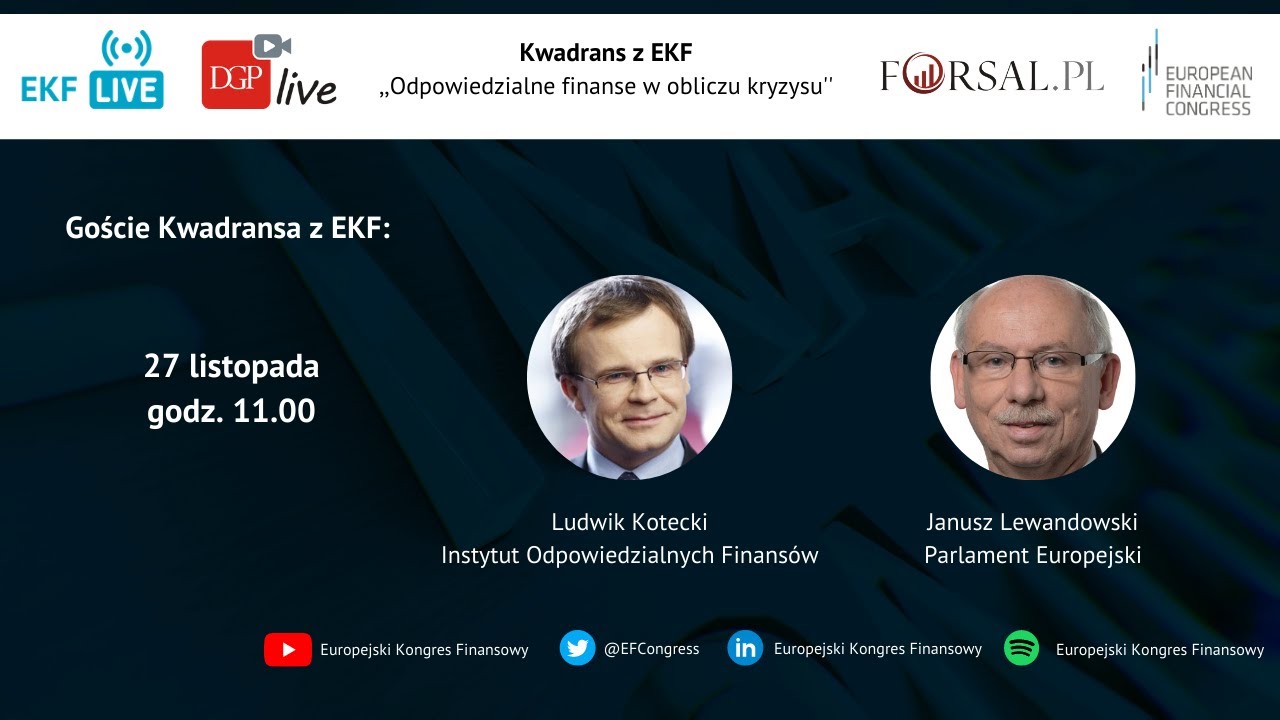 EKF LIVE

DGP live

Kwadrans z EKF
„Odpowiedzialne finanse w obliczu kryzysu''

FORSAL.PL

EUROPEAN FINANCIAL CONGRESS

Goście Kwadransa z EKF:

27 listopada
godz. 11.00

Ludwik Kotecki
Instytut Odpowiedzialnych Finansów

Janusz Lewandowski
Parlament Europejski

Europejski Kongres Finansowy

@EFCongress

Europejski Kongres Finansowy

Europejski Kongres Finansowy